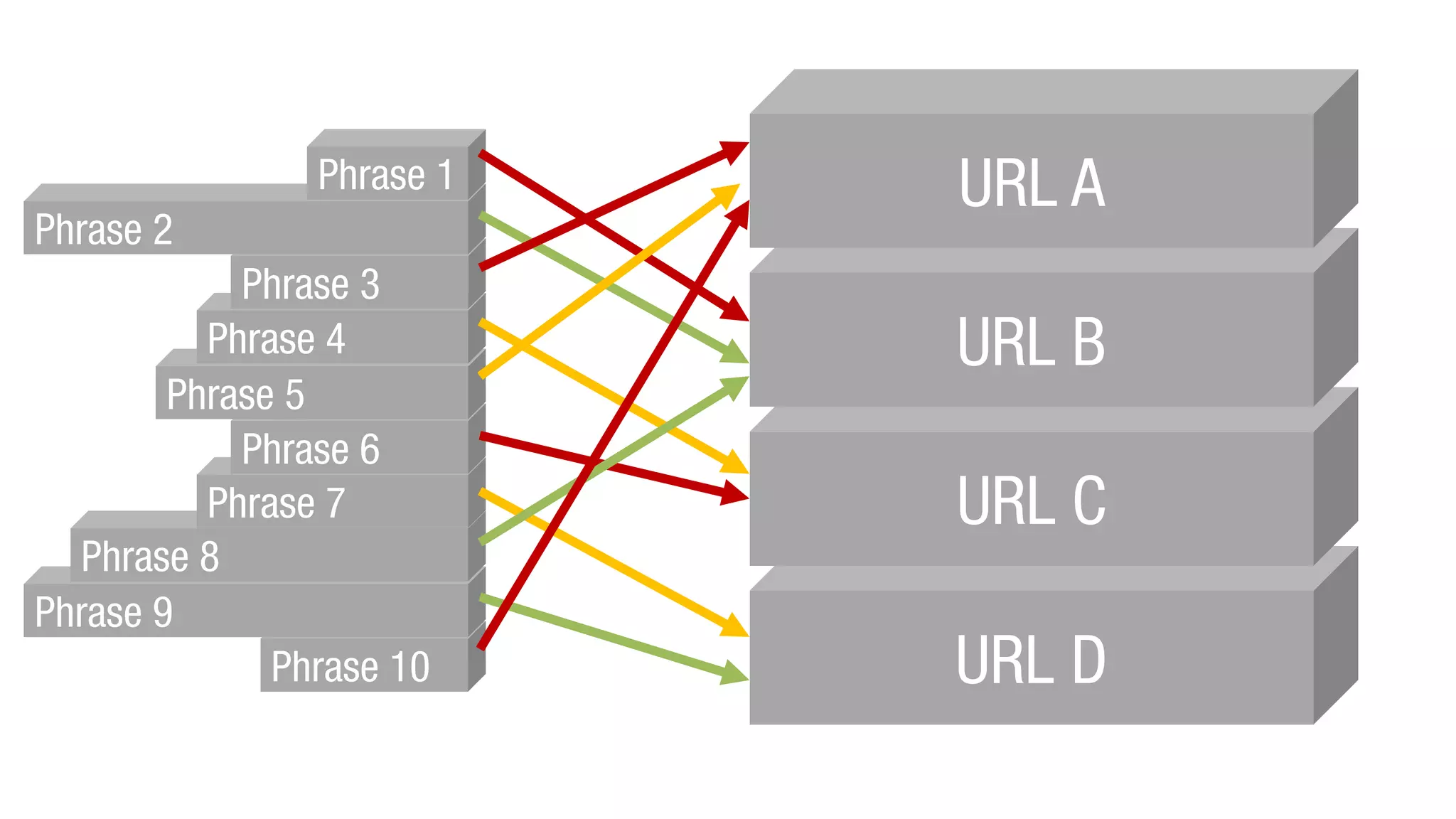 Phrase 1
Phrase 2
Phrase 3
Phrase 4
Phrase 5
Phrase 6
Phrase 7
Phrase 8
Phrase 9
Phrase 10

URL A
URL B
URL C
URL D